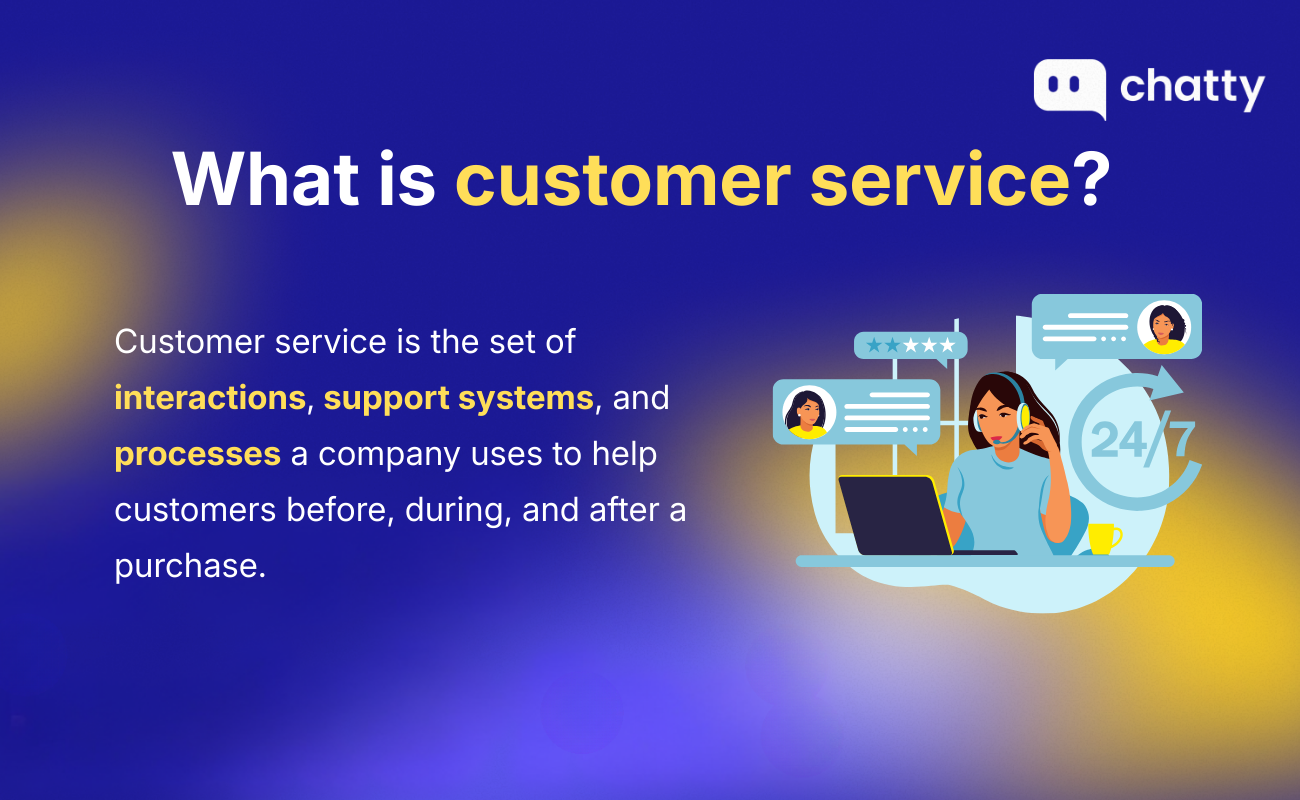 chatty

What is customer service?

Customer service is the set of interactions, support systems, and processes a company uses to help customers before, during, and after a purchase.

24/7